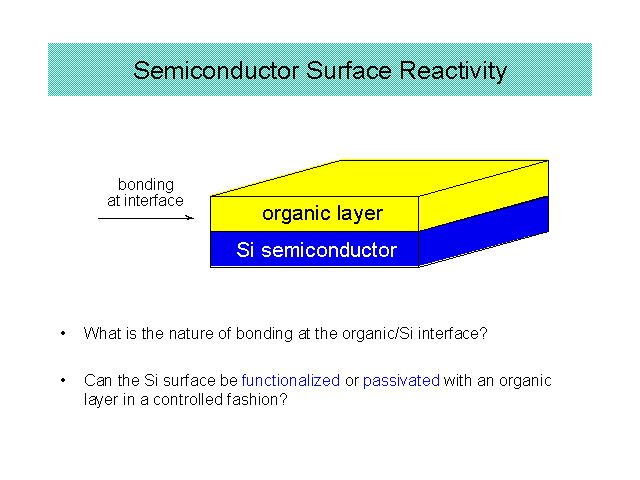 Semiconductor Surface Reactivity

bonding at interface

organic layer

Si semiconductor

• What is the nature of bonding at the organic/Si interface?

• Can the Si surface be functionalized or passivated with an organic layer in a controlled fashion?